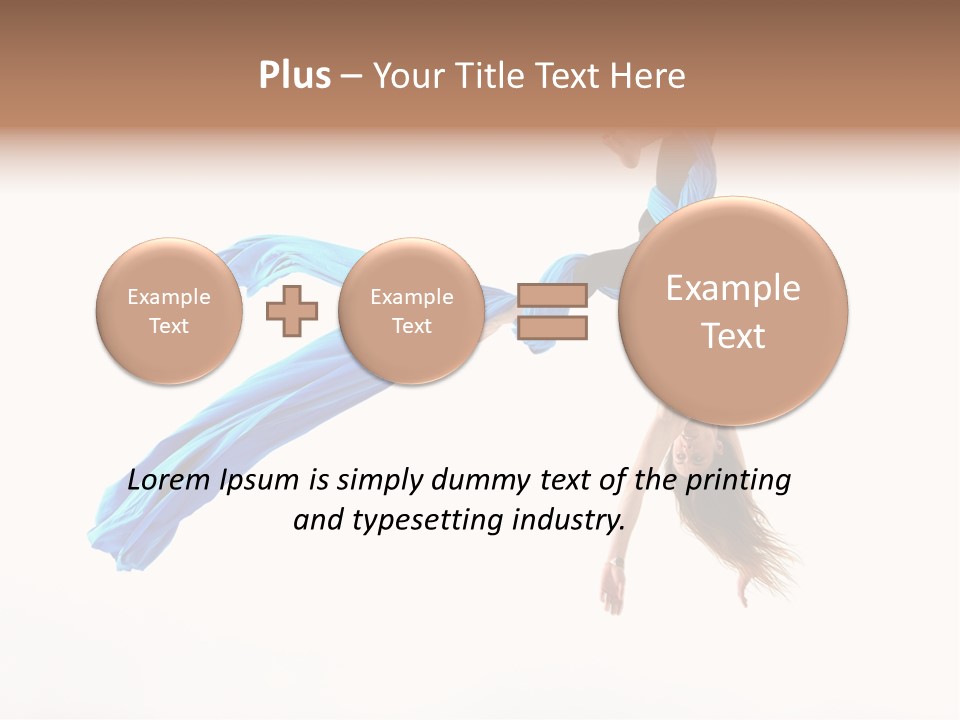 Plus – Your Title Text Here

Example Text

Example Text

Example Text

Lorem Ipsum is simply dummy text of the printing and typesetting industry.